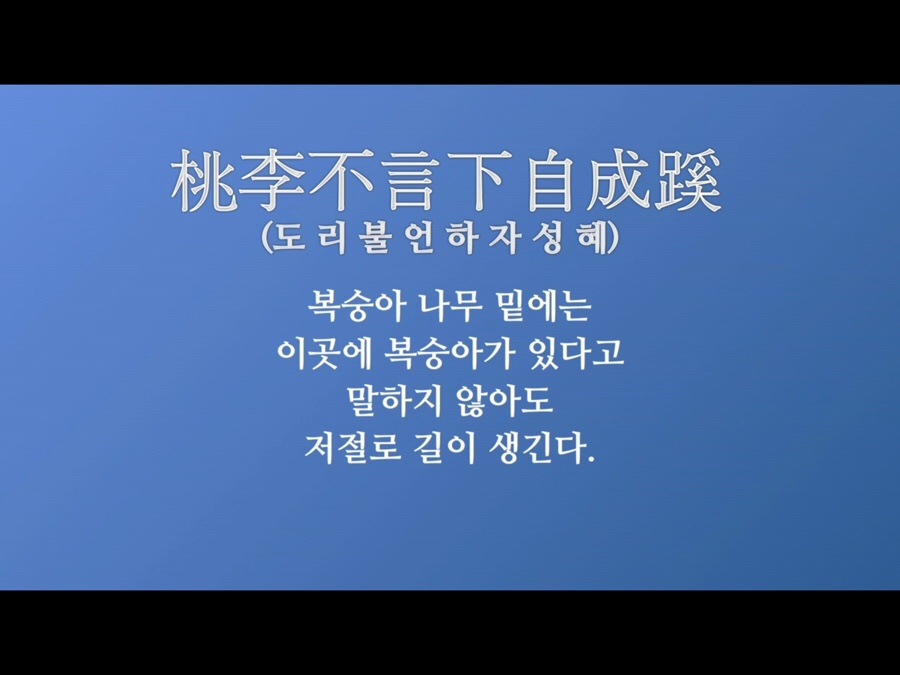 桃李不言下自成蹊
(도리불언하자성혜)

복숭아 나무 밑에는
이곳에 복숭아가 있다고
말하지 않아도
저절로 길이 생긴다.